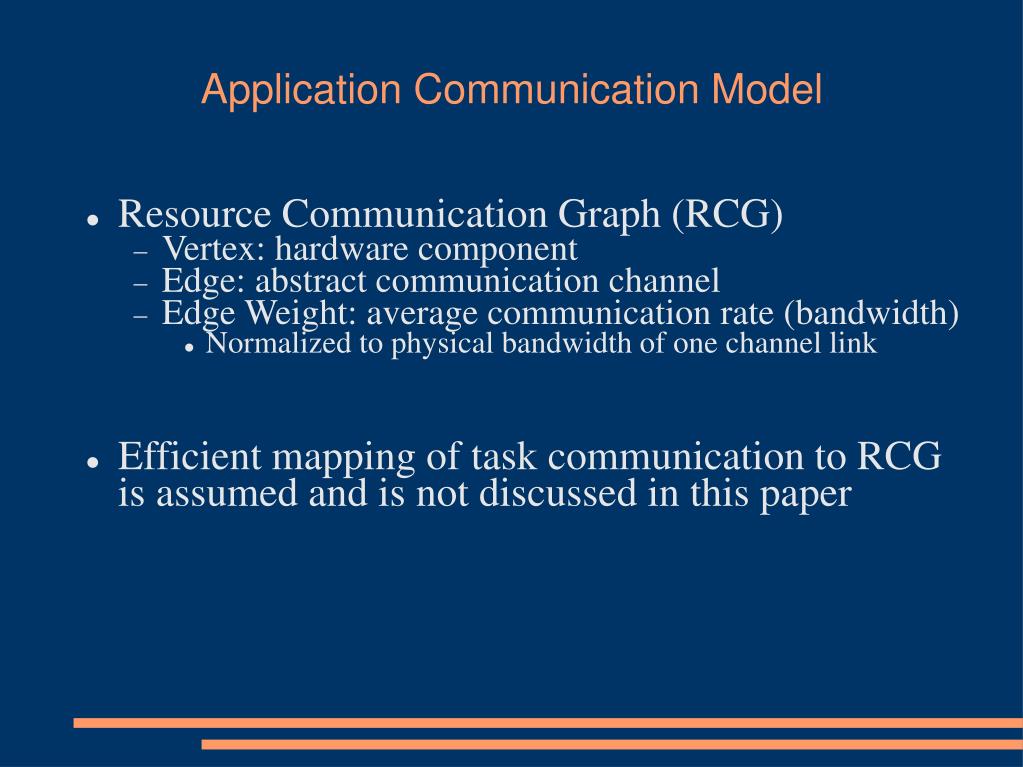 Application Communication Model

- Resource Communication Graph (RCG)
  - Vertex: hardware component
  - Edge: abstract communication channel
  - Edge Weight: average communication rate (bandwidth)
    - Normalized to physical bandwidth of one channel link

- Efficient mapping of task communication to RCG is assumed and is not discussed in this paper